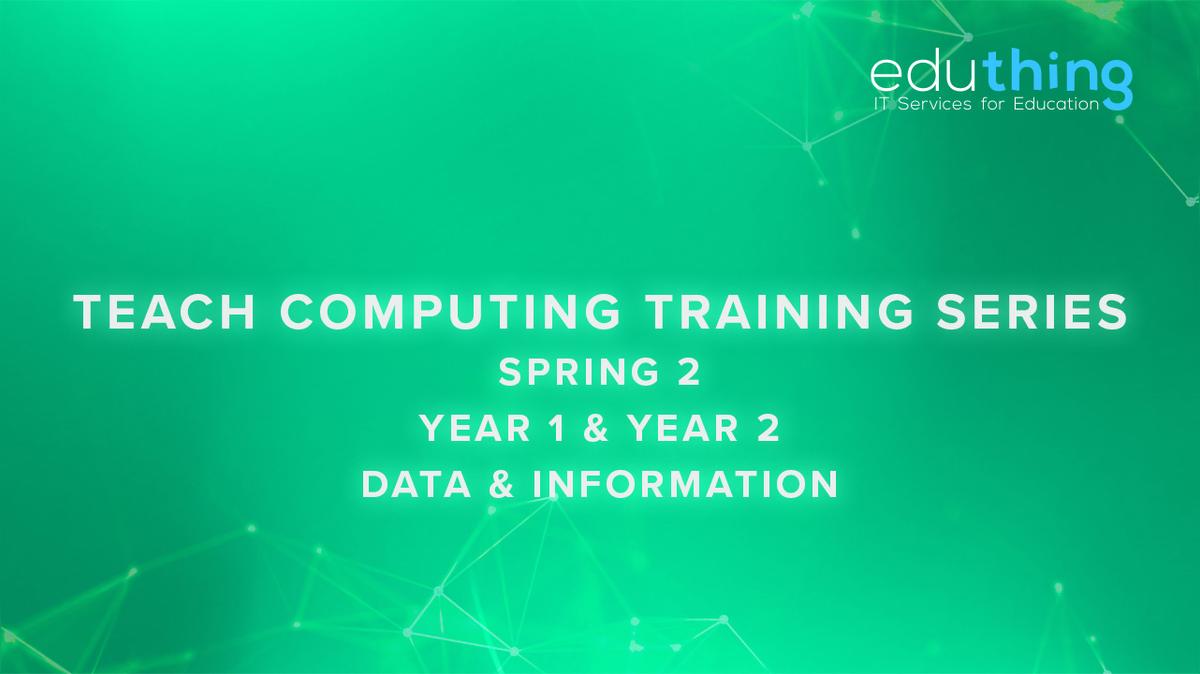 eduthing
IT Services for Education

TEACH COMPUTING TRAINING SERIES
SPRING 2
YEAR 1 & YEAR 2
DATA & INFORMATION